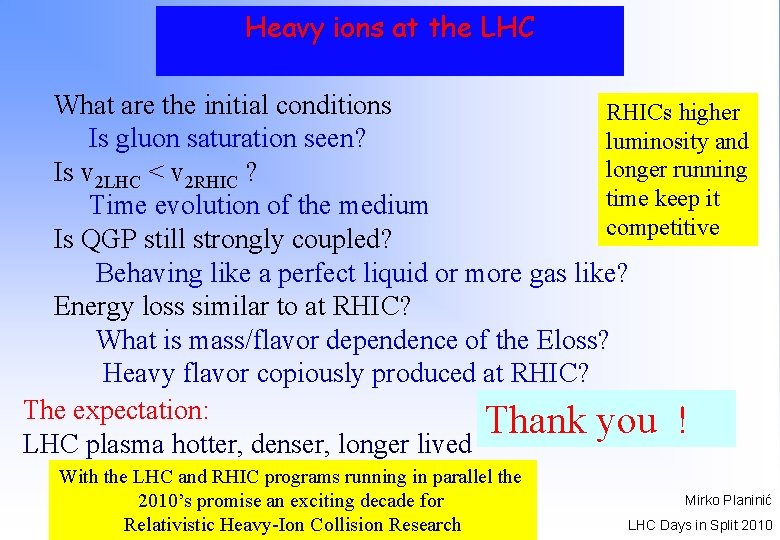 Heavy ions at the LHC

What are the initial conditions
Is gluon saturation seen?
Is $v_{2LHC} < v_{2RHIC}$ ?
Time evolution of the medium
Is QGP still strongly coupled?
Behaving like a perfect liquid or more gas like?
Energy loss similar to at RHIC?
What is mass/flavor dependence of the Eloss?
Heavy flavor copiously produced at RHIC?

RHICs higher luminosity and longer running time keep it competitive

The expectation:
LHC plasma hotter, denser, longer lived

Thank you !

With the LHC and RHIC programs running in parallel the 2010's promise an exciting decade for Relativistic Heavy-Ion Collision Research

Mirko Planinić
LHC Days in Split 2010